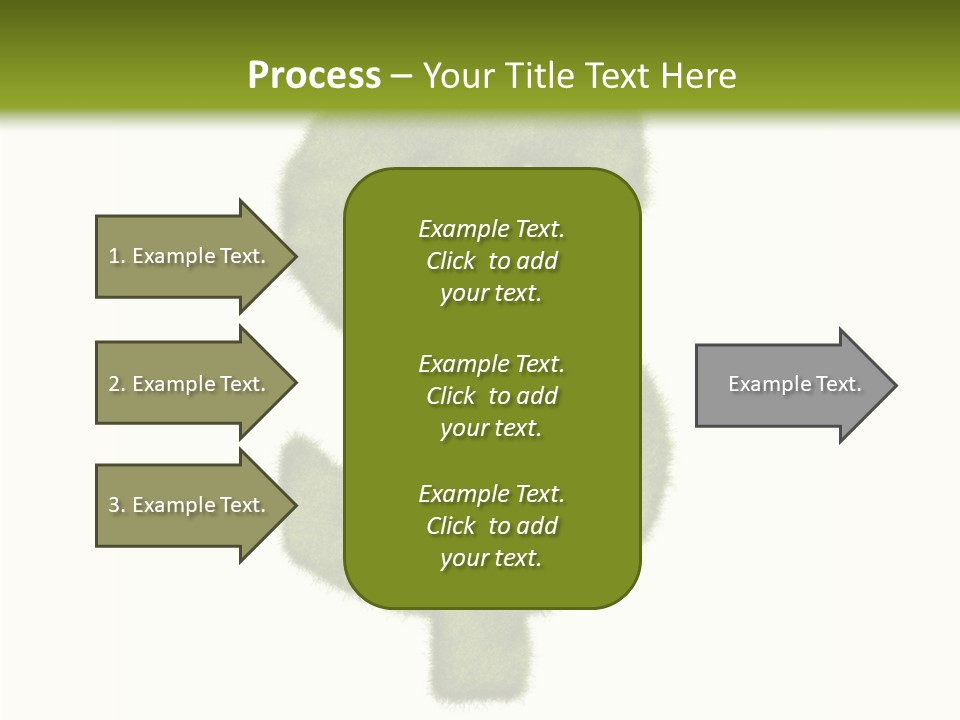 Process – Your Title Text Here

1. Example Text.

2. Example Text.

3. Example Text.

Example Text. Click to add your text.

Example Text. Click to add your text.

Example Text. Click to add your text.

Example Text.